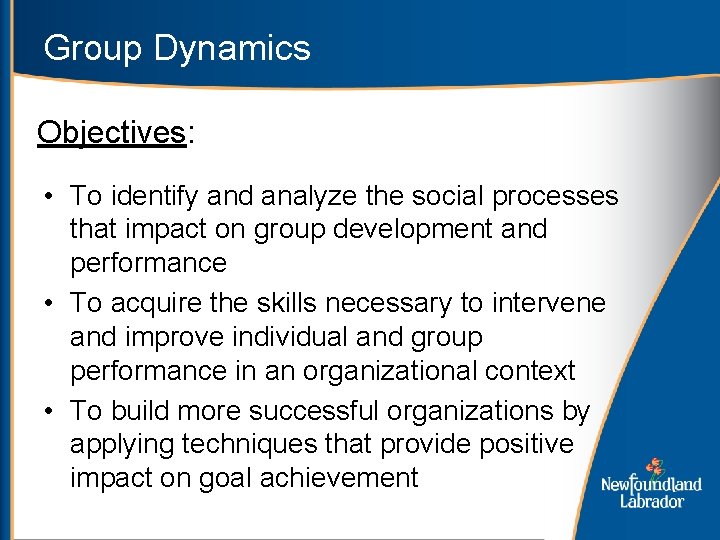 Group Dynamics

Objectives:

• To identify and analyze the social processes that impact on group development and performance
• To acquire the skills necessary to intervene and improve individual and group performance in an organizational context
• To build more successful organizations by applying techniques that provide positive impact on goal achievement

Newfoundland Labrador